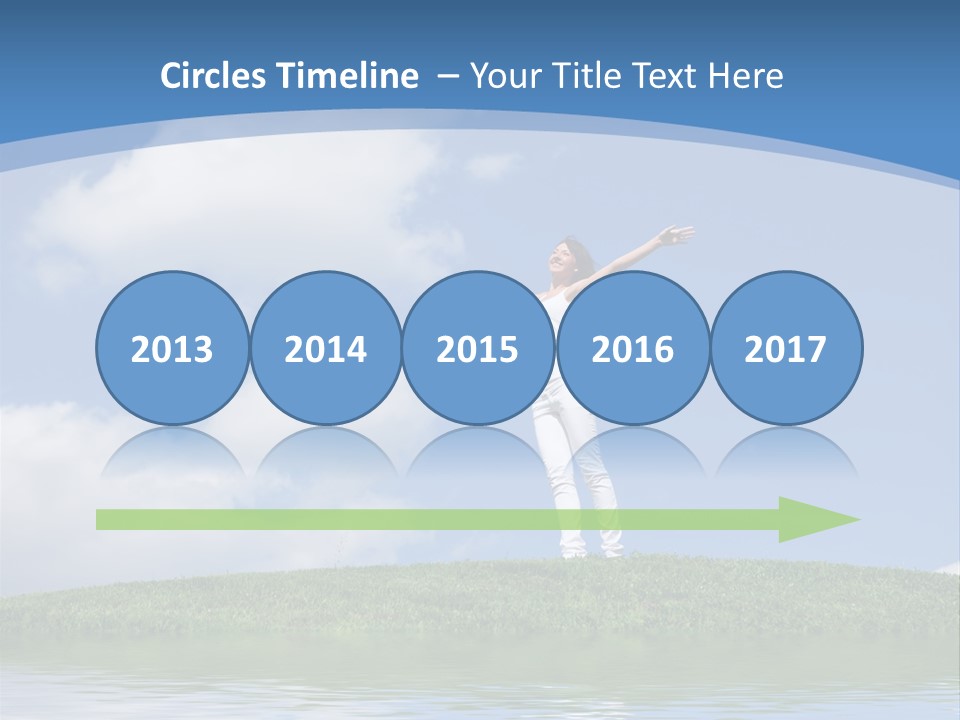 Circles Timeline – Your Title Text Here

2013

2014

2015

2016

2017